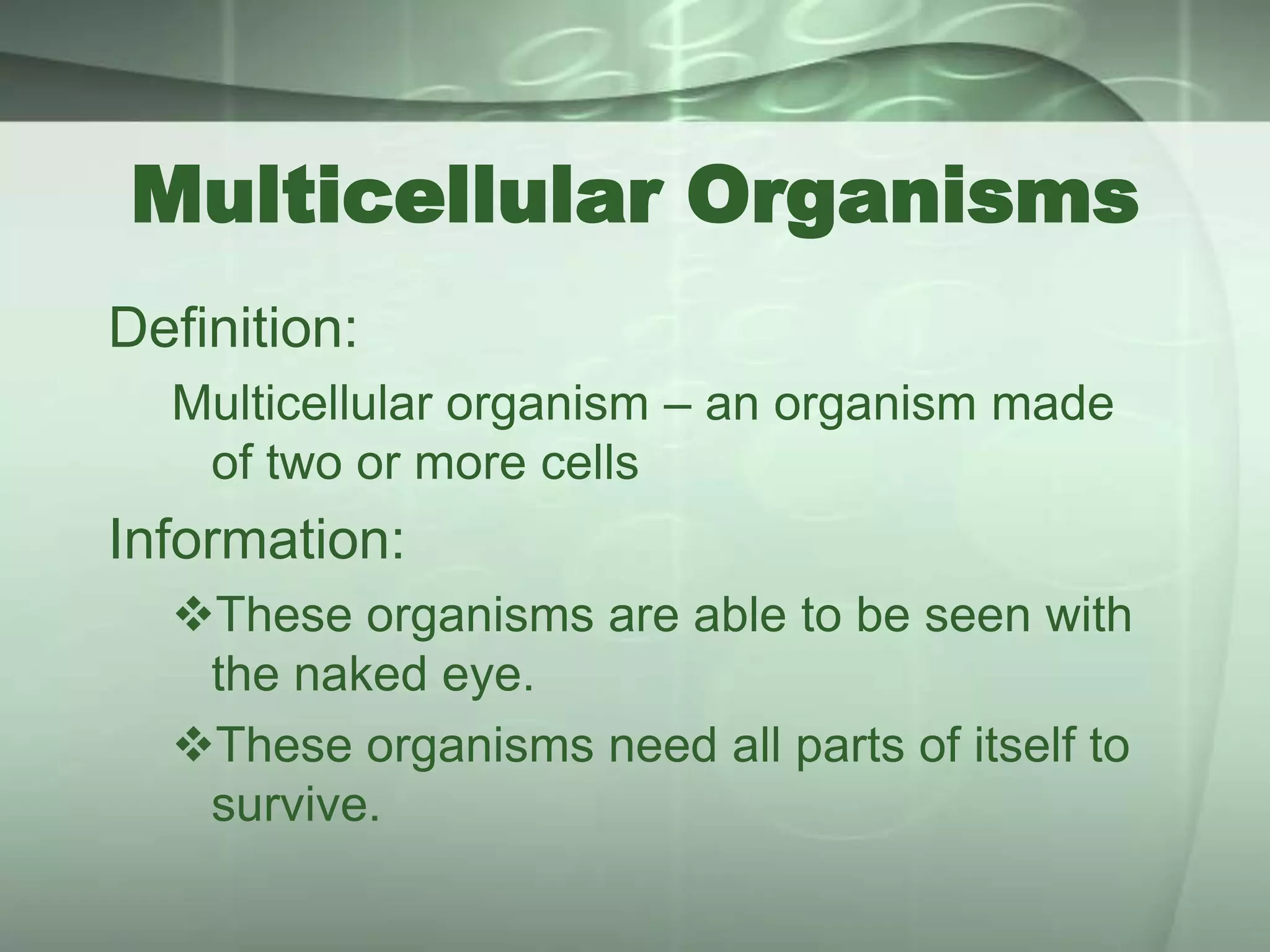 Multicellular Organisms

Definition:

Multicellular organism – an organism made of two or more cells

Information:

❖These organisms are able to be seen with the naked eye.

❖These organisms need all parts of itself to survive.